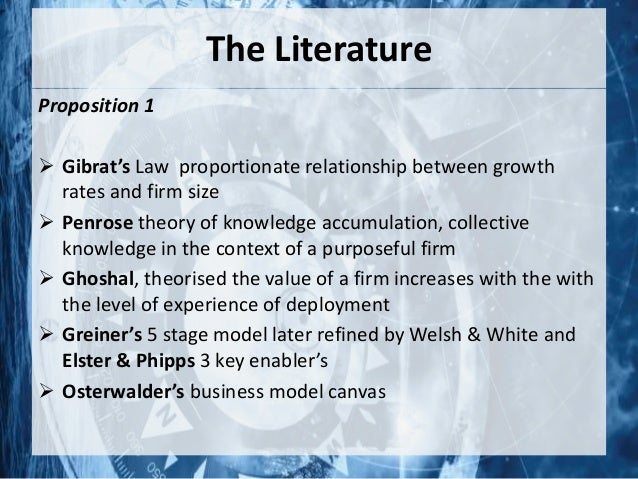 The Literature

Proposition 1

➢ Gibrat's Law proportionate relationship between growth rates and firm size
➢ Penrose theory of knowledge accumulation, collective knowledge in the context of a purposeful firm
➢ Ghoshal, theorised the value of a firm increases with the with the level of experience of deployment
➢ Greiner's 5 stage model later refined by Welsh & White and Elster & Phipps 3 key enabler's
➢ Osterwalder's business model canvas